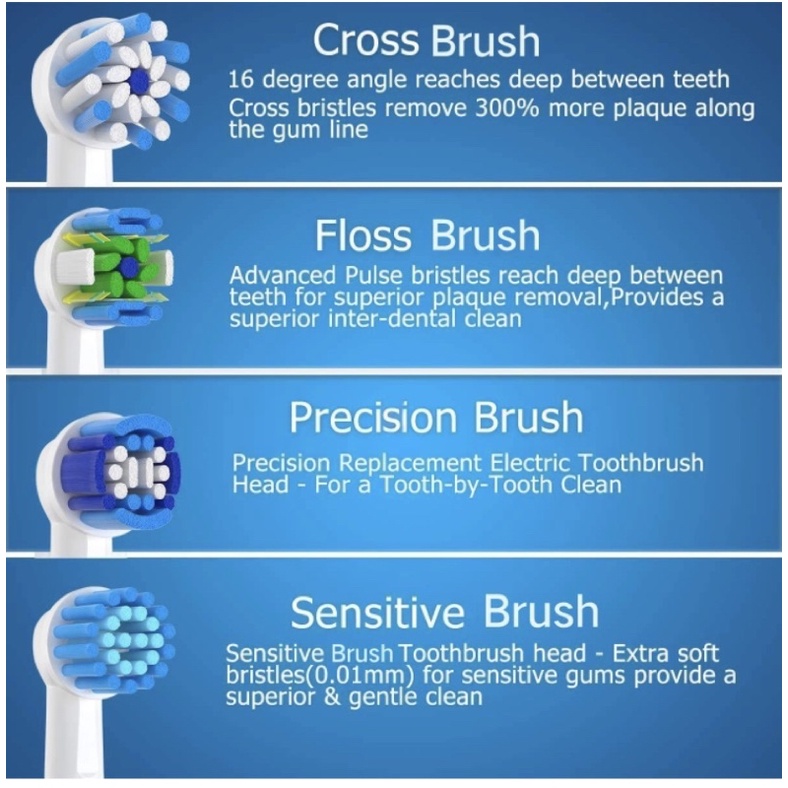 Cross Brush

16 degree angle reaches deep between teeth
Cross bristles remove 300% more plaque along the gum line

Floss Brush

Advanced Pulse bristles reach deep between teeth for superior plaque removal,Provides a superior inter-dental clean

Precision Brush

Precision Replacement Electric Toothbrush Head - For a Tooth-by-Tooth Clean

Sensitive Brush

Sensitive Brush Toothbrush head - Extra soft bristles(0.01mm) for sensitive gums provide a superior & gentle clean